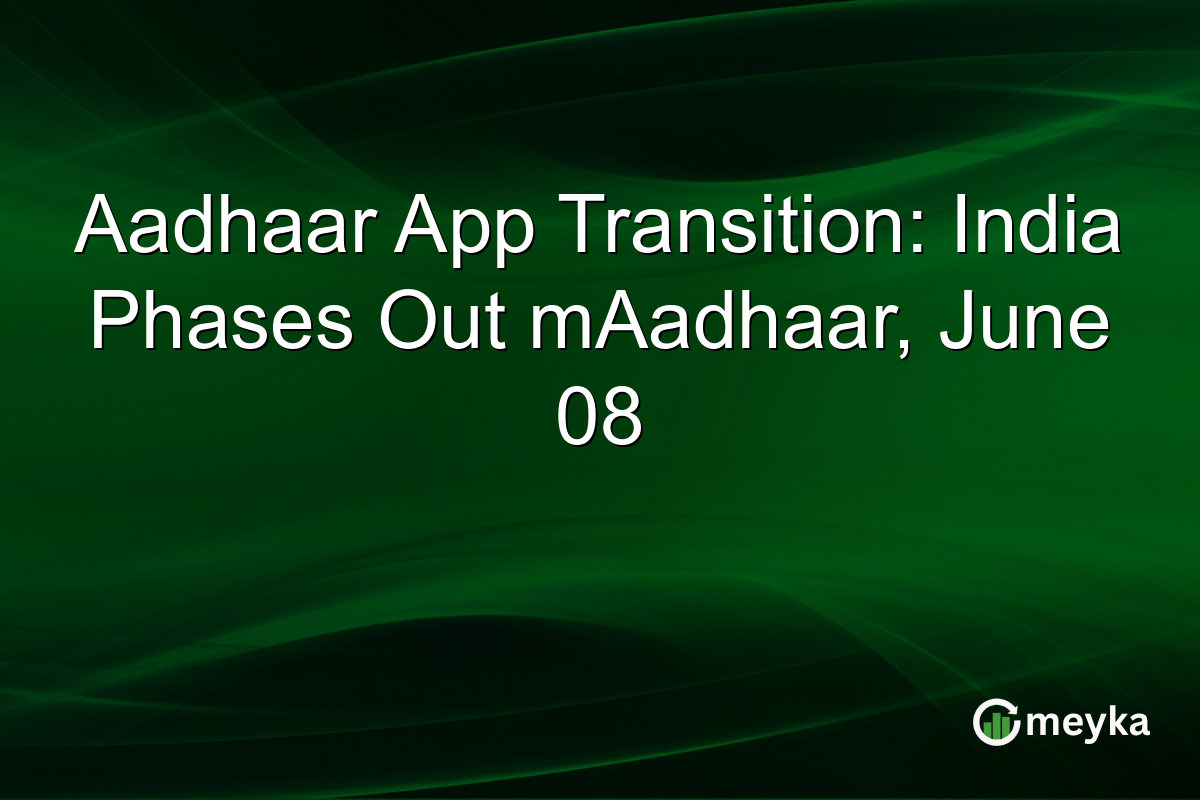 Aadhaar App Transition: India Phases Out mAadhaar, June 08

meyka